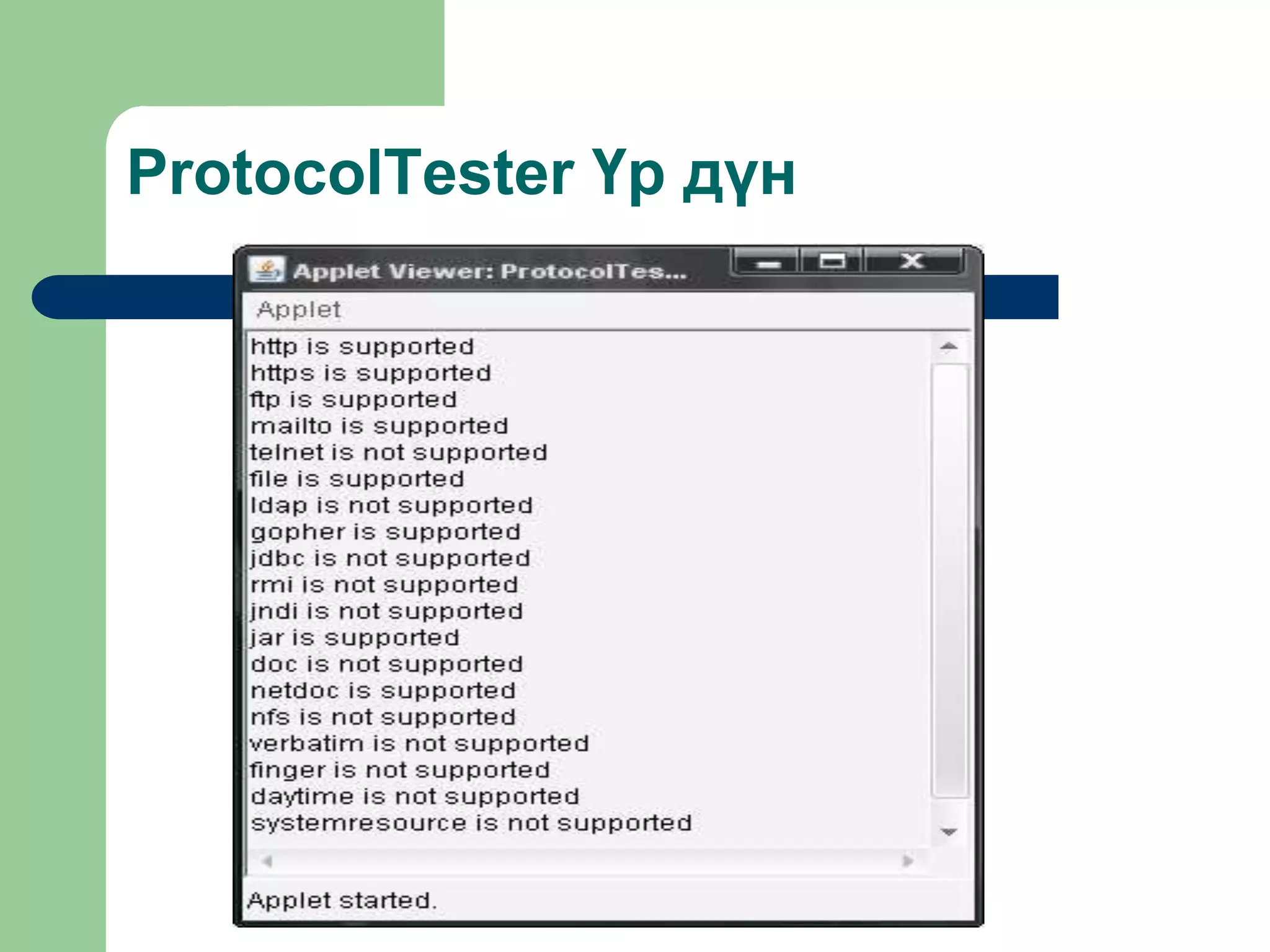 ProtocolTester Үр дүн

Applet Viewer: ProtocolTes...

Applet

http is supported
https is supported
ftp is supported
mailto is supported
telnet is not supported
file is supported
ldap is not supported
gopher is supported
jdbc is not supported
rmi is not supported
jndi is not supported
jar is supported
doc is not supported
netdoc is supported
nfs is not supported
verbatim is not supported
finger is not supported
daytime is not supported
systemresource is not supported

Applet started.